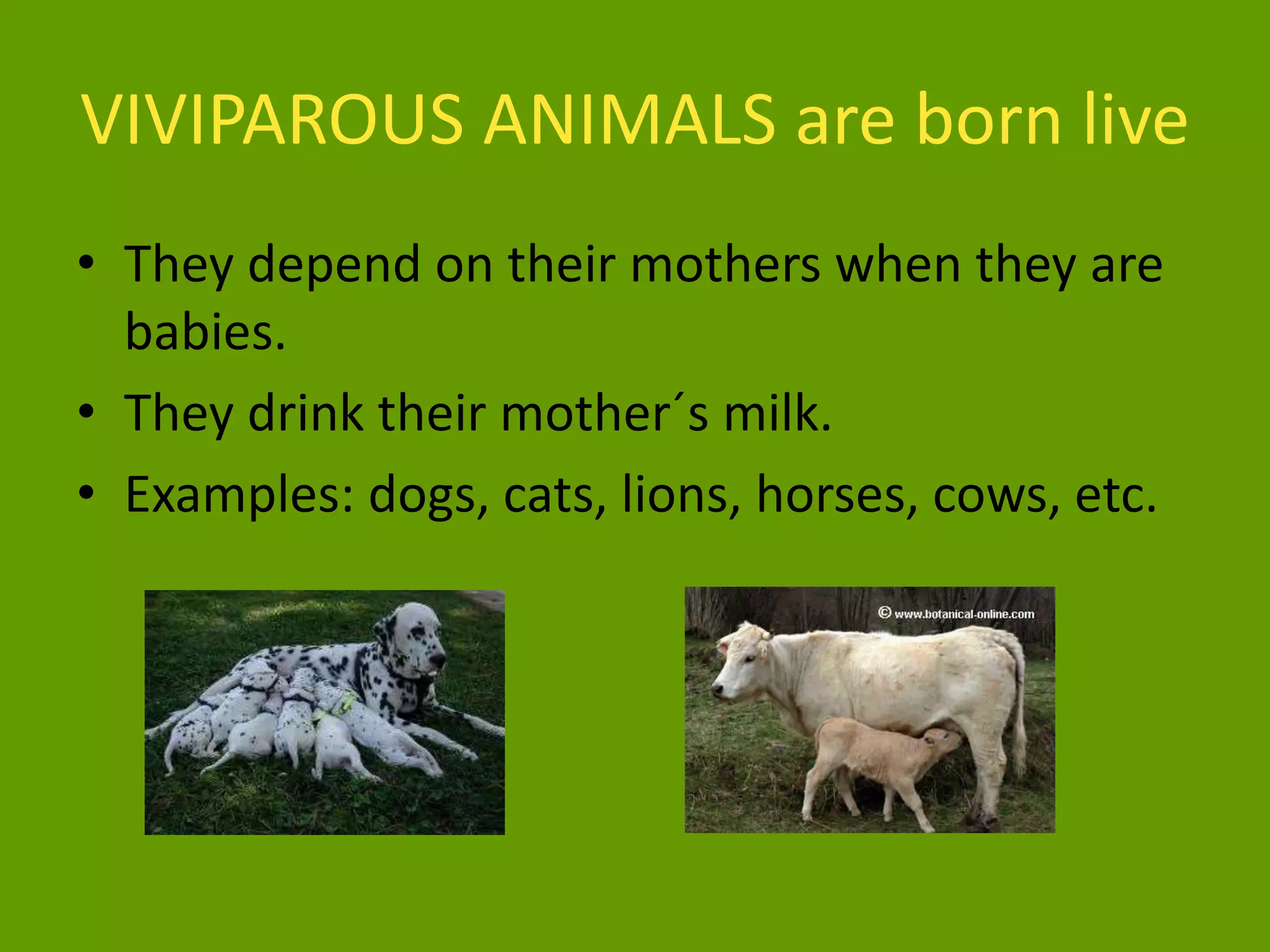 VIVIPAROUS ANIMALS are born live

• They depend on their mothers when they are babies.
• They drink their mother´s milk.
• Examples: dogs, cats, lions, horses, cows, etc.

© www.botanical-online.com